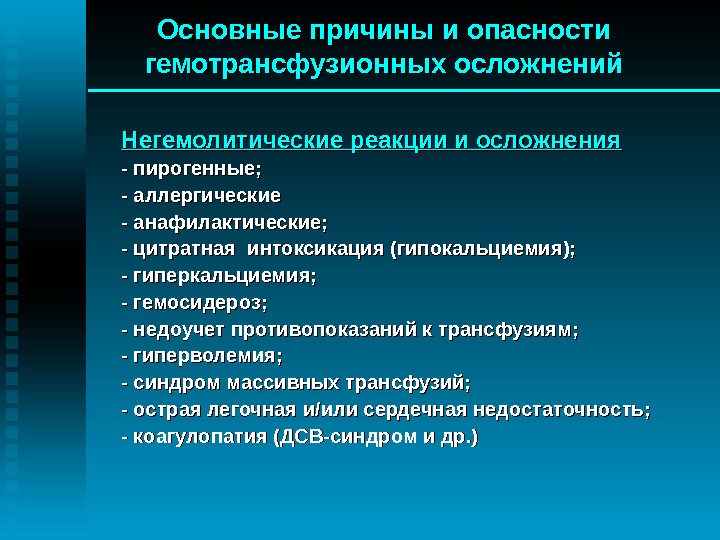 Основные причины и опасности гемотрансфузионных осложнений

Негемолитические реакции и осложнения
- пирогенные;
- аллергические
- анафилактические;
- цитратная  интоксикация (гипокальциемия);
- гиперкальциемия;
- гемосидероз;
- недоучет противопоказаний к трансфузиям;
- гиперволемия;
- синдром массивных трансфузий;
- острая легочная и/или сердечная недостаточность;
- коагулопатия (ДСВ-синдром и др.)